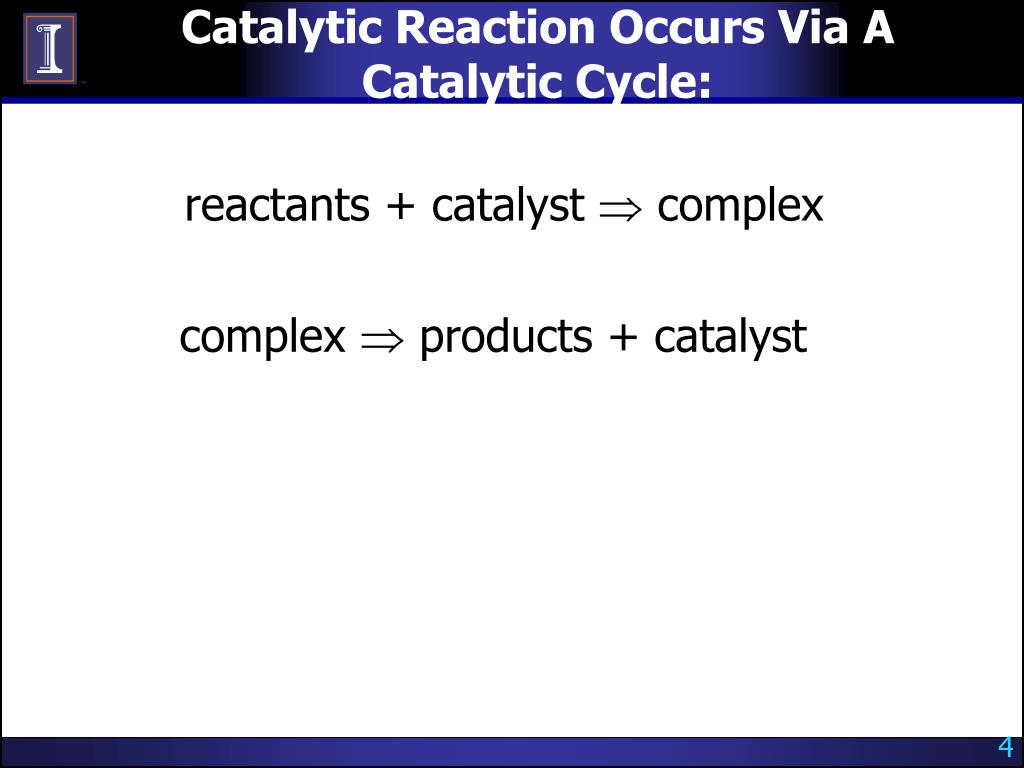 Catalytic Reaction Occurs Via A Catalytic Cycle:

reactants + catalyst $\Rightarrow$ complex

complex $\Rightarrow$ products + catalyst

4